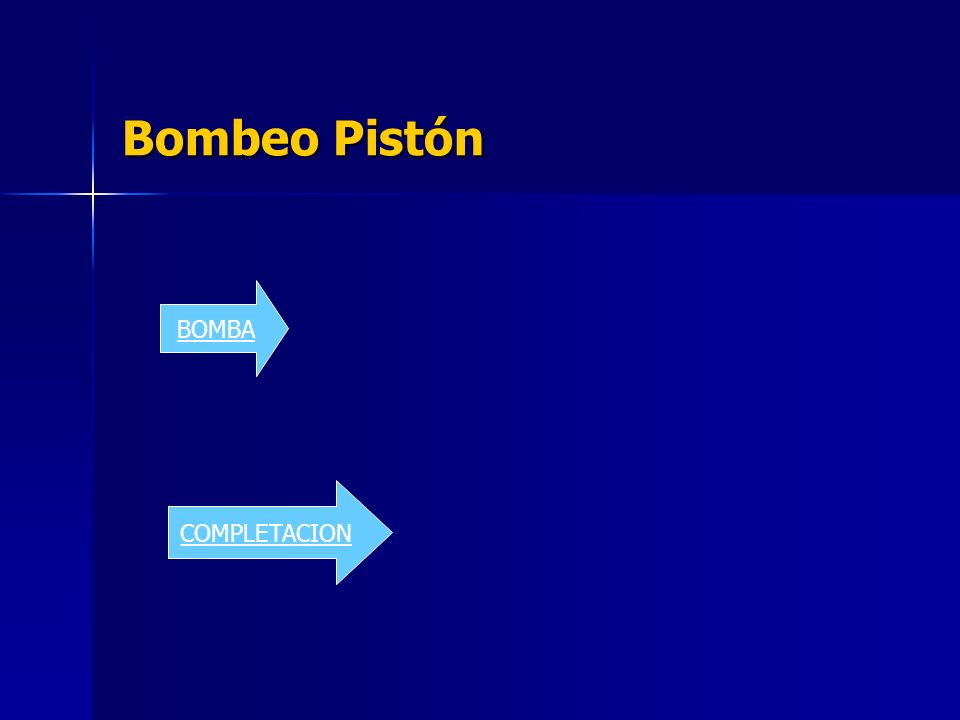 Bombeo Pistón

BOMBA

COMPLETACION